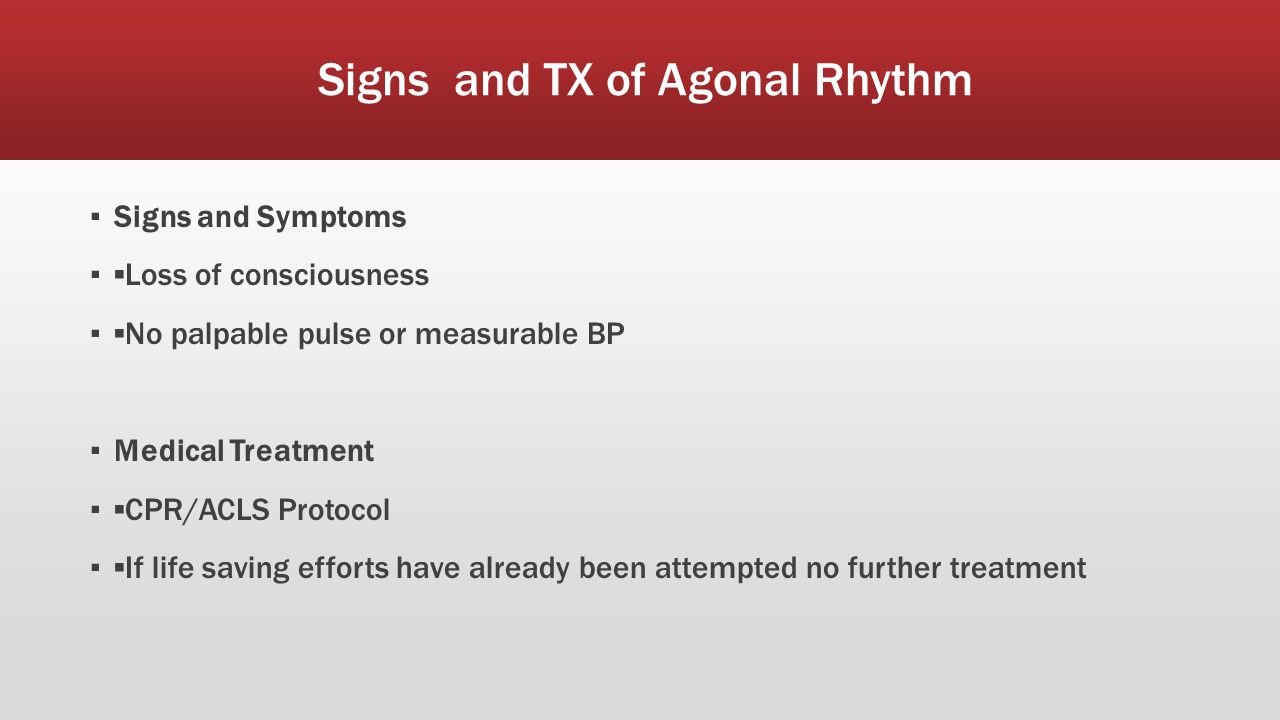 Signs and TX of Agonal Rhythm

▪ Signs and Symptoms

▪ ▪Loss of consciousness

▪ ▪No palpable pulse or measurable BP

▪ Medical Treatment

▪ ▪CPR/ACLS Protocol

▪ ▪If life saving efforts have already been attempted no further treatment